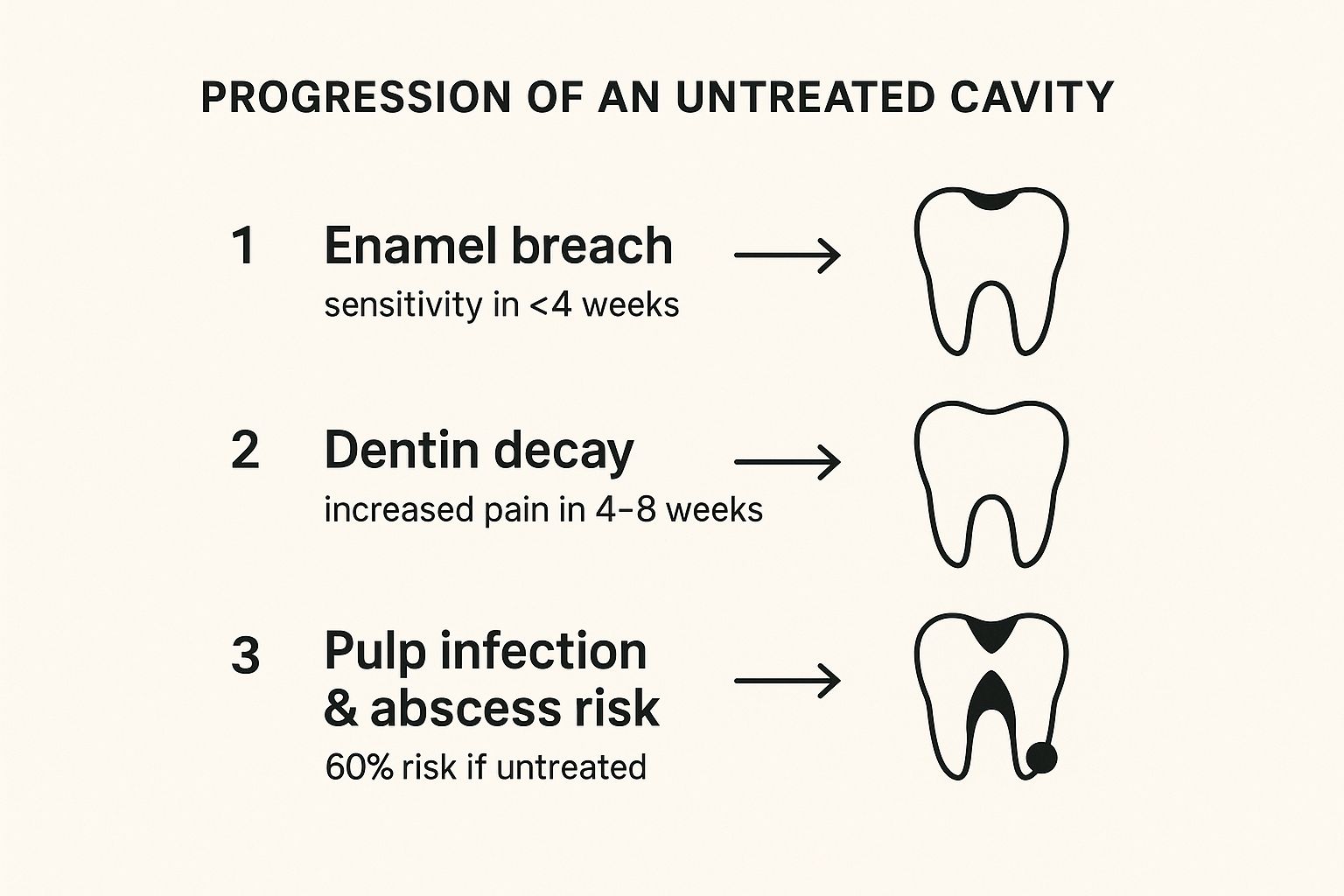 PROGRESSION OF AN UNTREATED CAVITY

1 Enamel breach
sensitivity in <4 weeks

2 Dentin decay
increased pain in 4–8 weeks

3 Pulp infection & abscess risk
60% risk if untreated